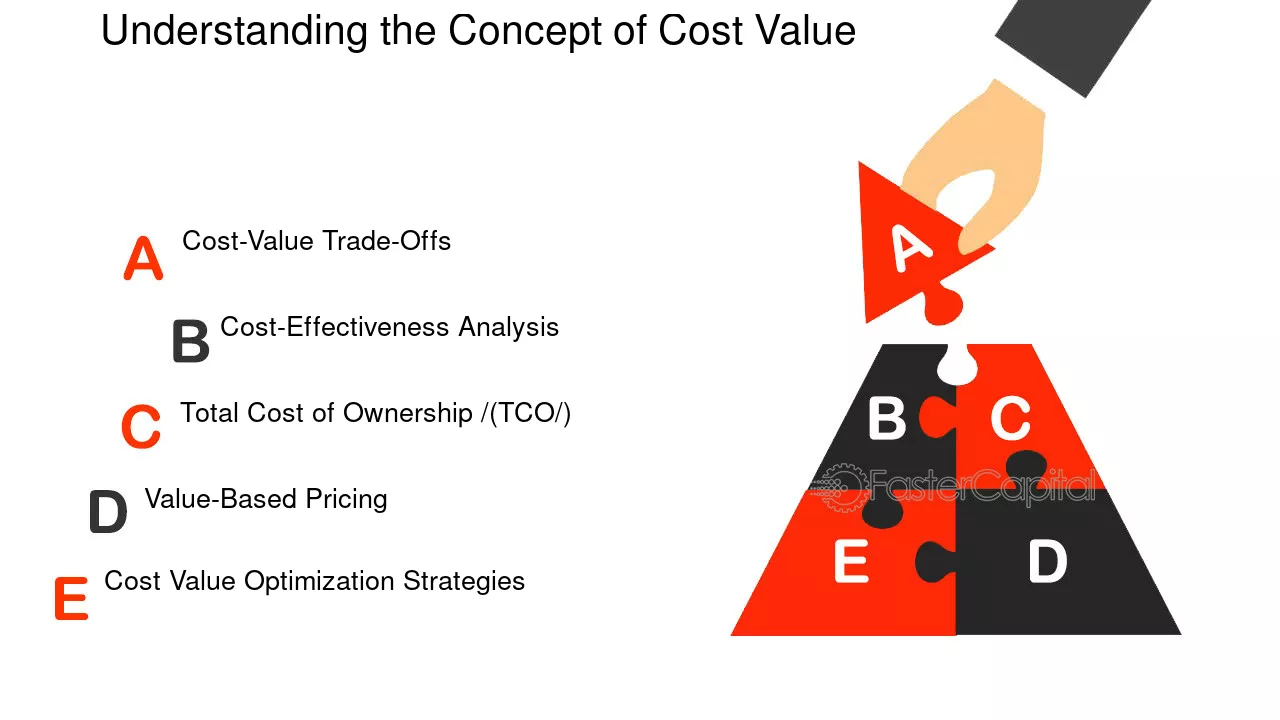 Understanding the Concept of Cost Value

A Cost-Value Trade-Offs

B Cost-Effectiveness Analysis

C Total Cost of Ownership /(TCO/)

D Value-Based Pricing

E Cost Value Optimization Strategies

A

B

C

E

D

FasterCapital